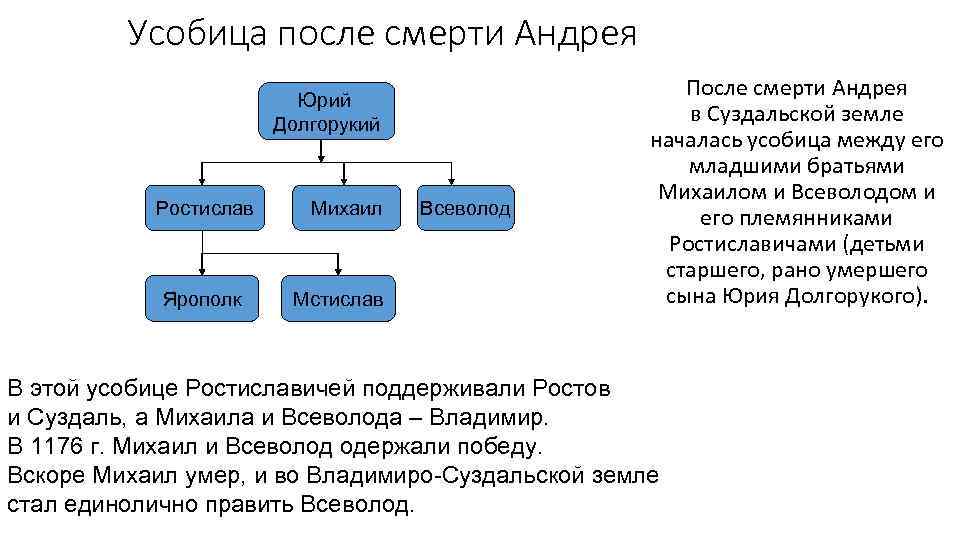 Усобица после смерти Андрея

Юрий Долгорукий

Ростислав

Михаил

Всеволод

Ярополк

Мстислав

После смерти Андрея в Суздальской земле началась усобица между его младшими братьями Михаилом и Всеволодом и его племянниками Ростиславичами (детьми старшего, рано умершего сына Юрия Долгорукого).

В этой усобице Ростиславичей поддерживали Ростов и Суздаль, а Михаила и Всеволода – Владимир.
В 1176 г. Михаил и Всеволод одержали победу.
Вскоре Михаил умер, и во Владимиро-Суздальской земле стал единолично править Всеволод.